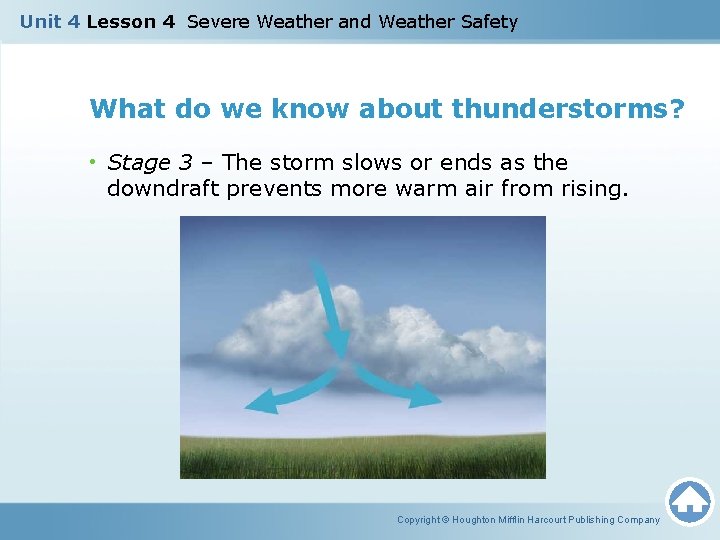 Unit 4 Lesson 4 Severe Weather and Weather Safety

What do we know about thunderstorms?

• Stage 3 – The storm slows or ends as the downdraft prevents more warm air from rising.

Copyright © Houghton Mifflin Harcourt Publishing Company